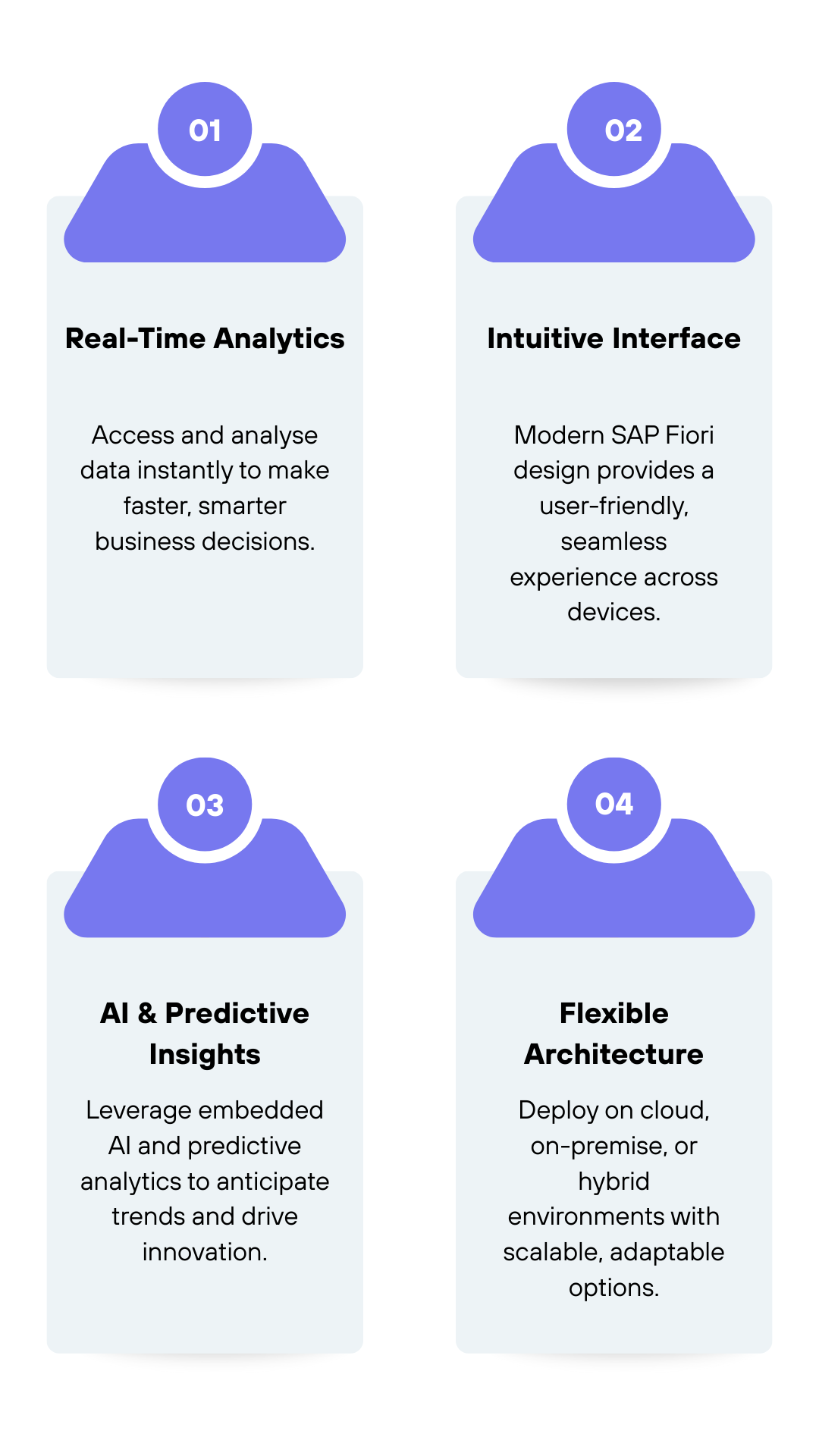 01

Real-Time Analytics

Access and analyse data instantly to make faster, smarter business decisions.

02

Intuitive Interface

Modern SAP Fiori design provides a user-friendly, seamless experience across devices.

03

AI & Predictive Insights

Leverage embedded AI and predictive analytics to anticipate trends and drive innovation.

04

Flexible Architecture

Deploy on cloud, on-premise, or hybrid environments with scalable, adaptable options.